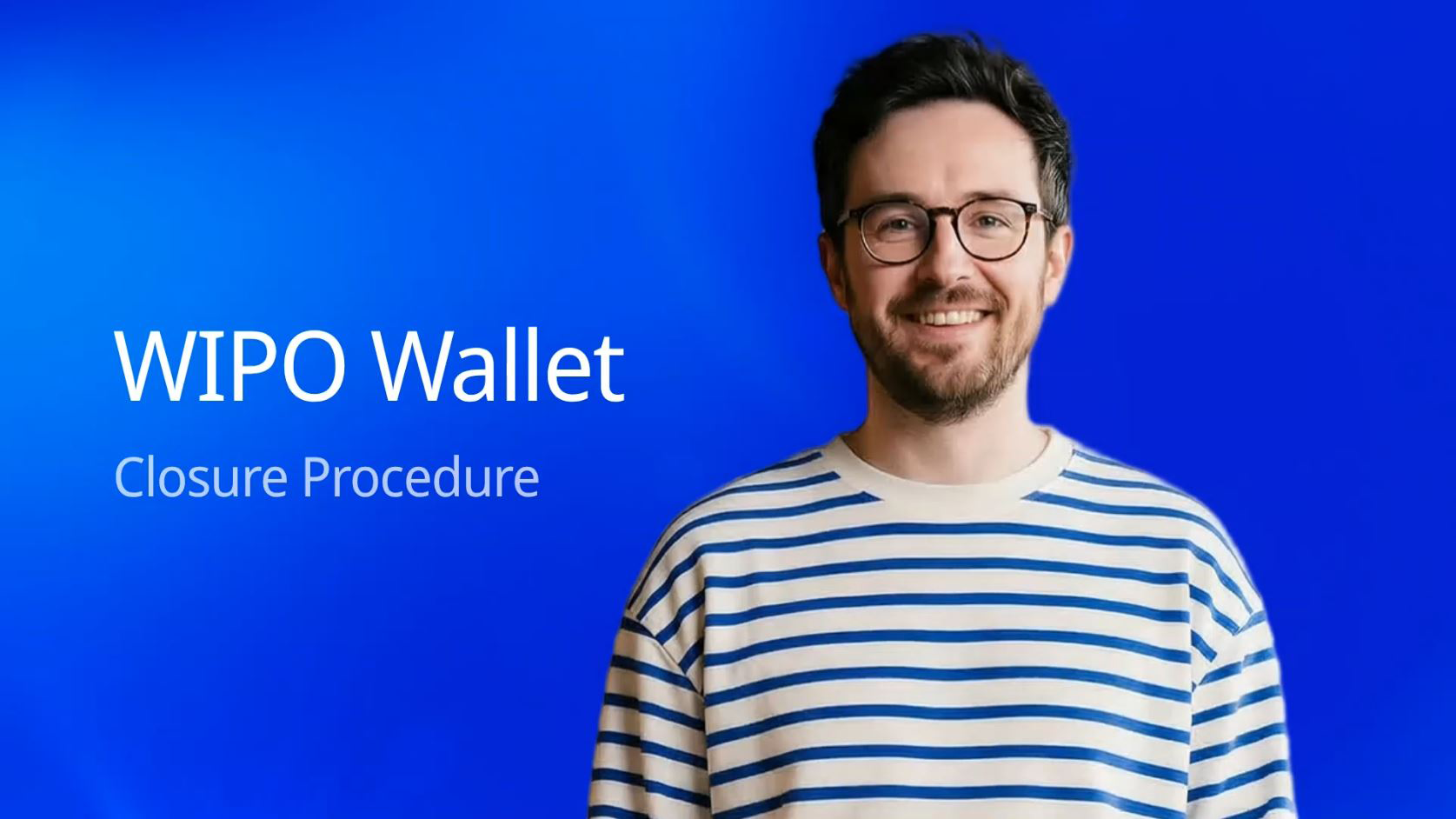 WIPO Wallet

Closure Procedure